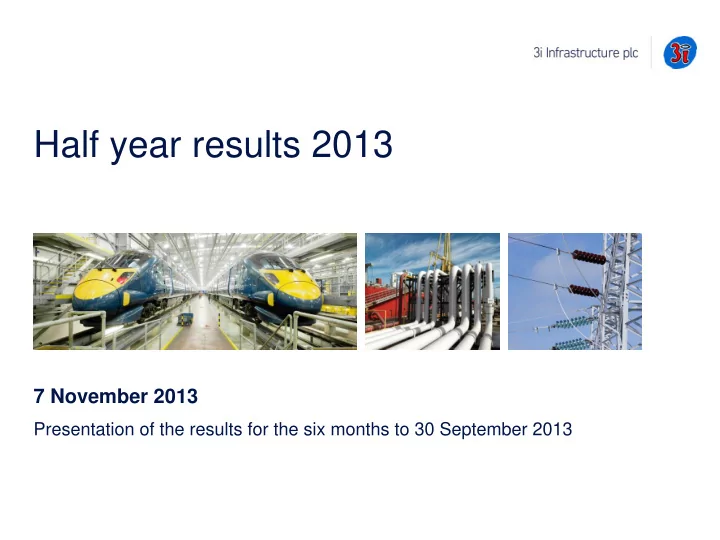 3i Infrastructure plc

3i

Half year results 2013

7 November 2013

Presentation of the results for the six months to 30 September 2013